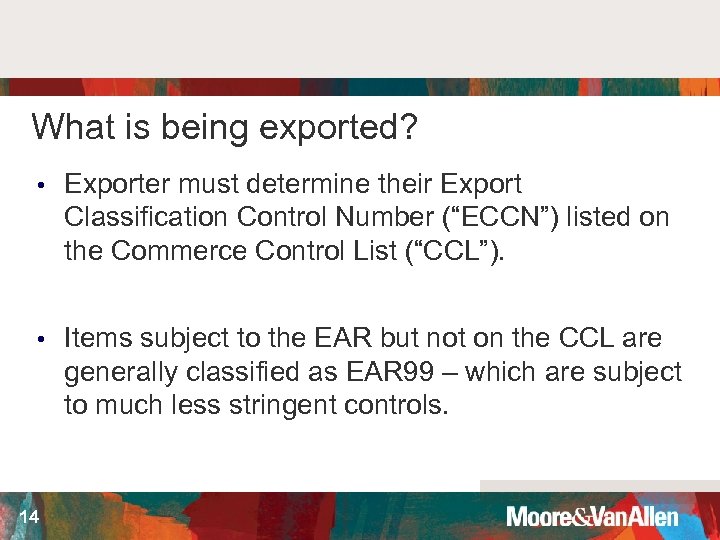 What is being exported?

• Exporter must determine their Export Classification Control Number (“ECCN”) listed on the Commerce Control List (“CCL”).

• Items subject to the EAR but not on the CCL are generally classified as EAR99 – which are subject to much less stringent controls.

14

Moore&VanAllen